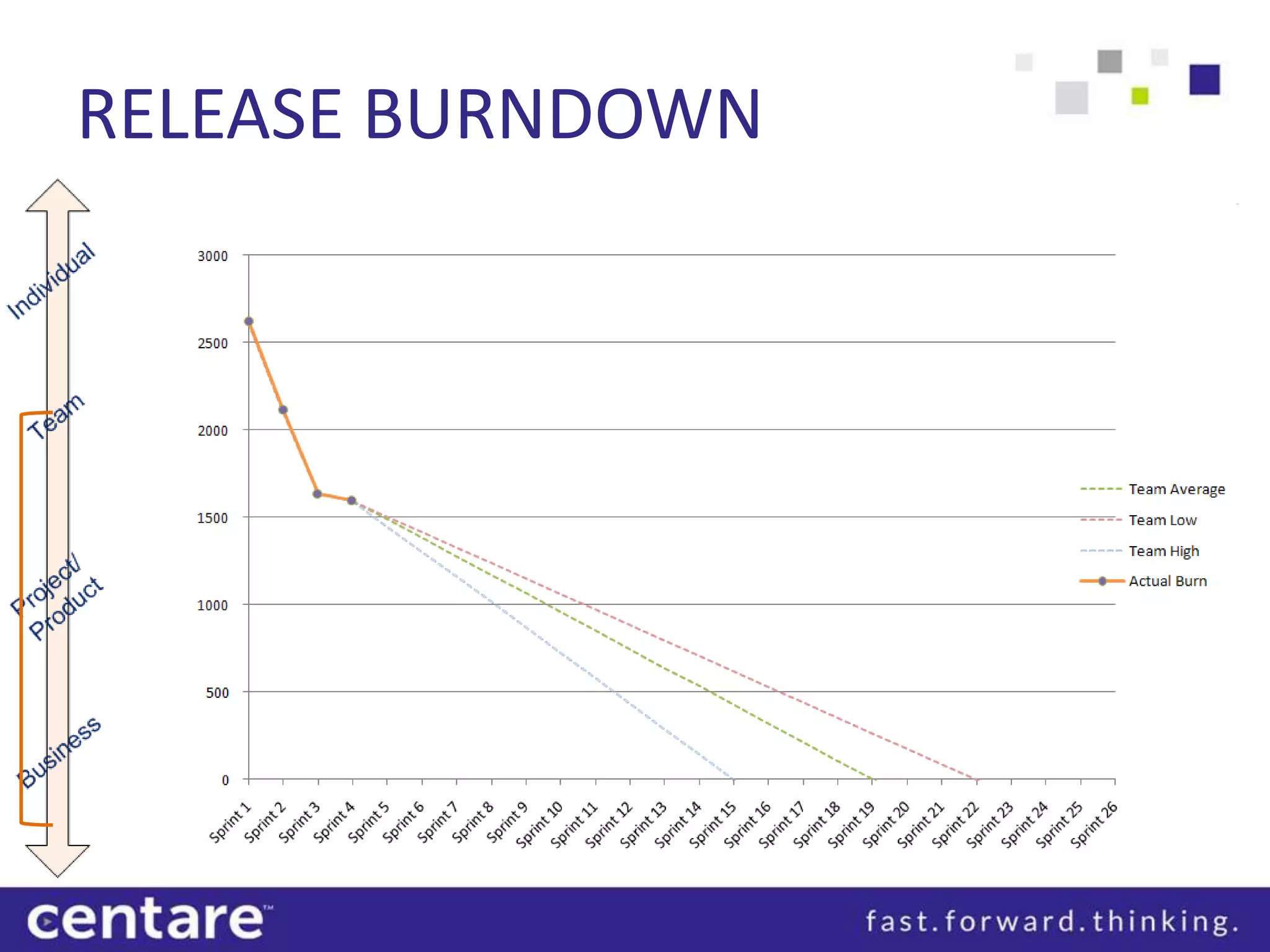 RELEASE BURNDOWN

Individual

Team

Project/ Product

Business

3000
2500
2000
1500
1000
500
0

Sprint 1 Sprint 2 Sprint 3 Sprint 4 Sprint 5 Sprint 6 Sprint 7 Sprint 8 Sprint 9 Sprint 10 Sprint 11 Sprint 12 Sprint 13 Sprint 14 Sprint 15 Sprint 16 Sprint 17 Sprint 18 Sprint 19 Sprint 20 Sprint 21 Sprint 22 Sprint 23 Sprint 24 Sprint 25 Sprint 26

Team Average
Team Low
Team High
Actual Burn

centare™

fast.forward.thinking.